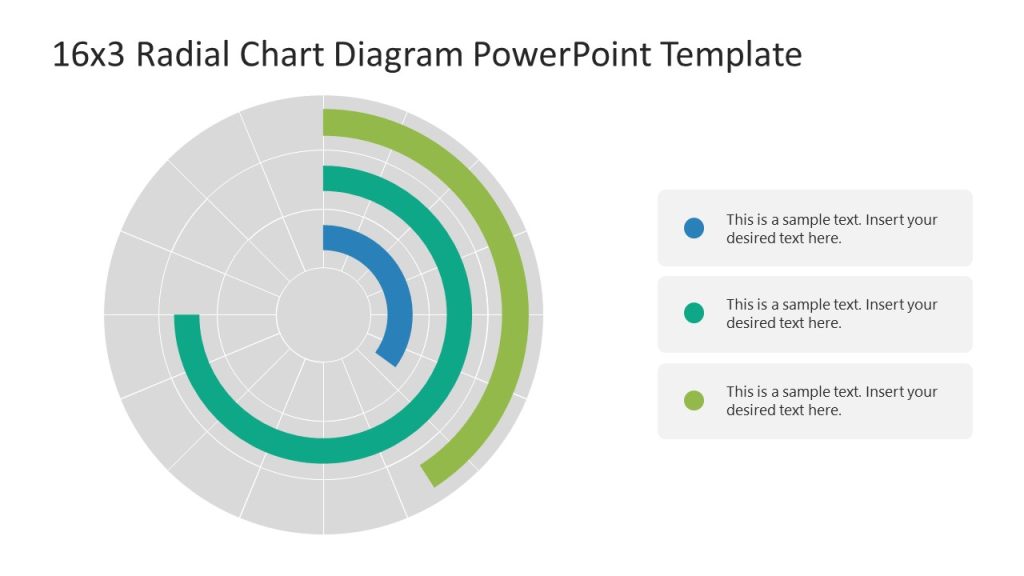 16x3 Radial Chart Diagram PowerPoint Template

This is a sample text. Insert your desired text here.

This is a sample text. Insert your desired text here.

This is a sample text. Insert your desired text here.